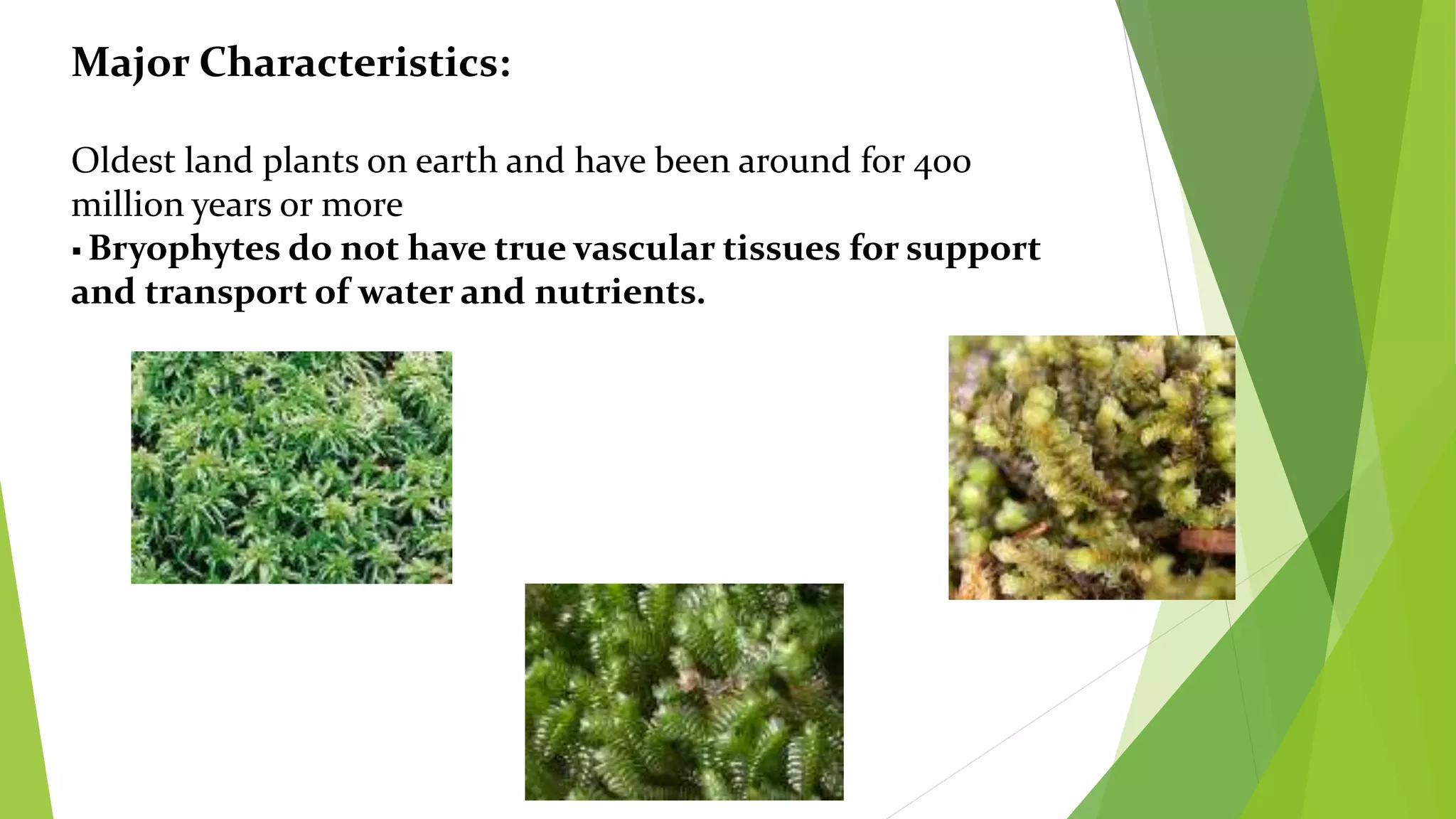 Major Characteristics:

Oldest land plants on earth and have been around for 400 million years or more
▪ Bryophytes do not have true vascular tissues for support and transport of water and nutrients.